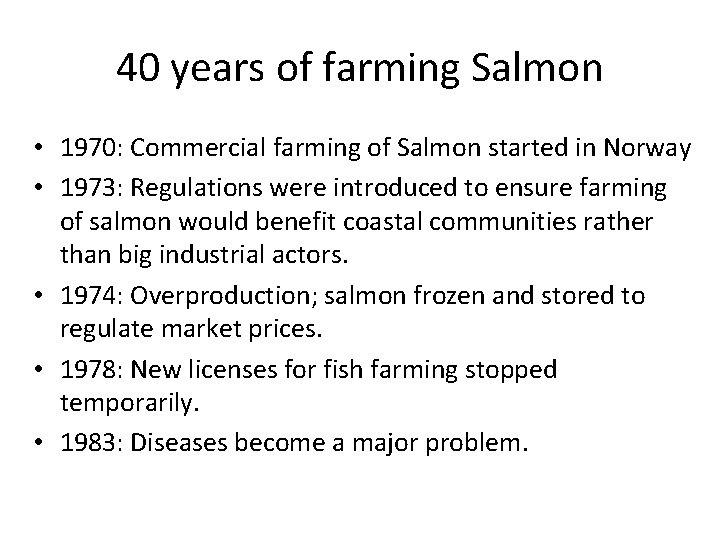 40 years of farming Salmon

• 1970: Commercial farming of Salmon started in Norway
• 1973: Regulations were introduced to ensure farming of salmon would benefit coastal communities rather than big industrial actors.
• 1974: Overproduction; salmon frozen and stored to regulate market prices.
• 1978: New licenses for fish farming stopped temporarily.
• 1983: Diseases become a major problem.